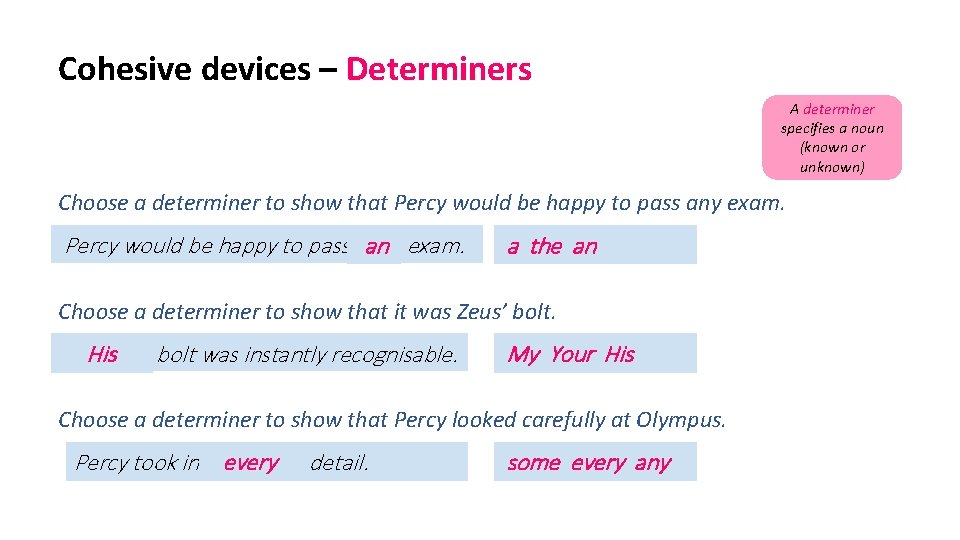 Cohesive devices – Determiners

A determiner specifies a noun (known or unknown)

Choose a determiner to show that Percy would be happy to pass any exam.

Percy would be happy to pass an exam.

a the an

Choose a determiner to show that it was Zeus' bolt.

His bolt was instantly recognisable.

My Your His

Choose a determiner to show that Percy looked carefully at Olympus.

Percy took in every detail.

some every any